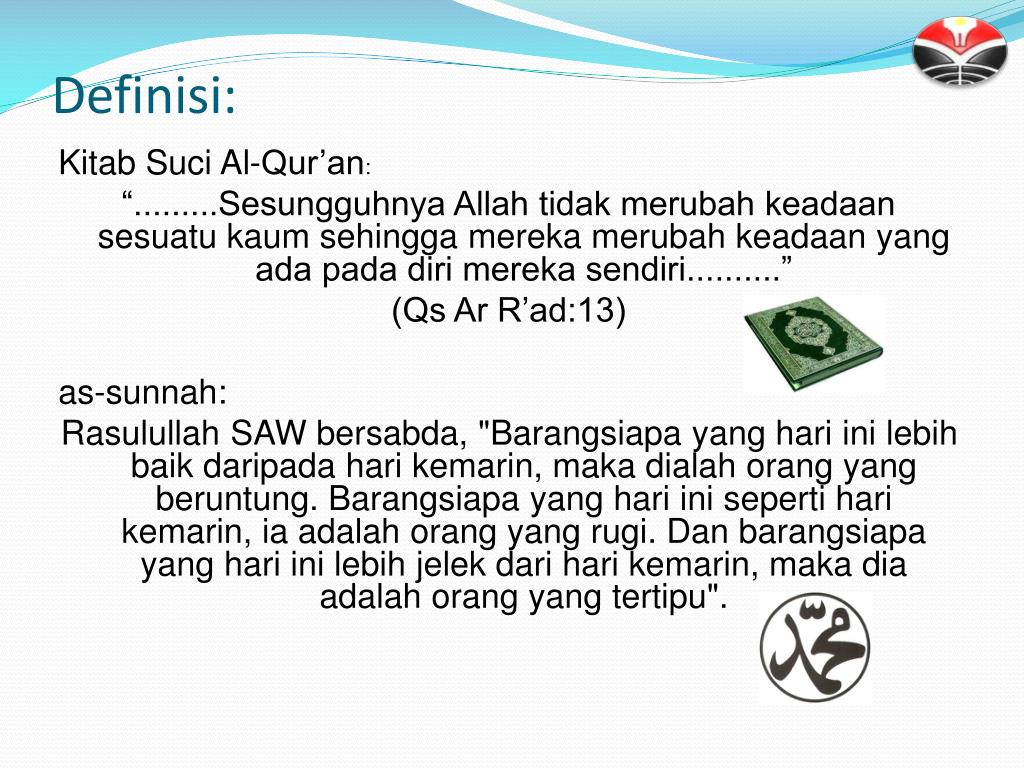 Definisi:

Kitab Suci Al-Qur’an:

“.........Sesungguhnya Allah tidak merubah keadaan sesuatu kaum sehingga mereka merubah keadaan yang ada pada diri mereka sendiri..........”

(Qs Ar R’ad:13)

as-sunnah:

Rasulullah SAW bersabda, "Barangsiapa yang hari ini lebih baik daripada hari kemarin, maka dialah orang yang beruntung. Barangsiapa yang hari ini seperti hari kemarin, ia adalah orang yang rugi. Dan barangsiapa yang hari ini lebih jelek dari hari kemarin, maka dia adalah orang yang tertipu".

محمد